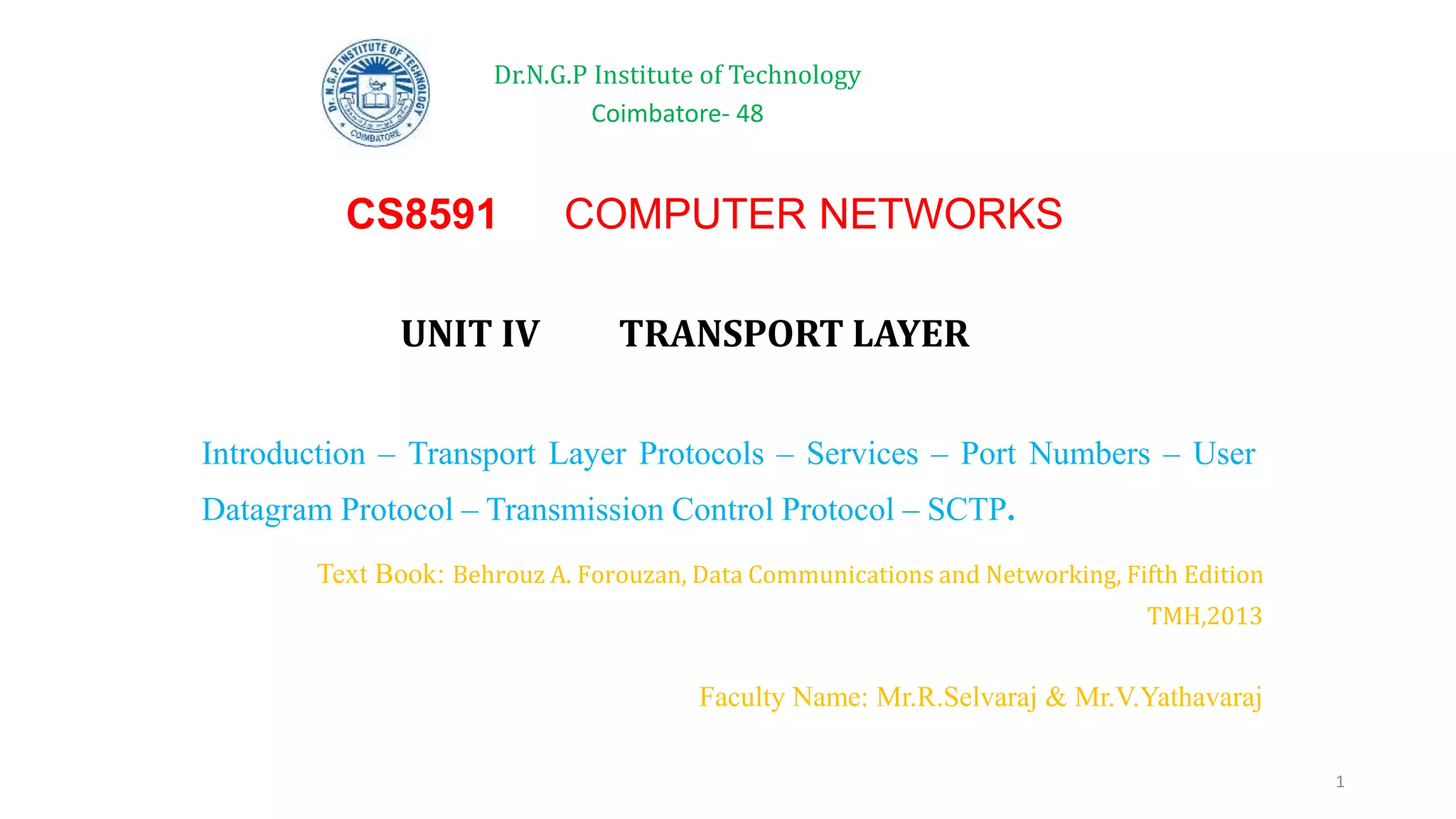 Dr. N.G.P. INSTITUTE OF TECHNOLOGY
COIMBATORE

Dr.N.G.P Institute of Technology
Coimbatore- 48

CS8591 COMPUTER NETWORKS

UNIT IV TRANSPORT LAYER

Introduction – Transport Layer Protocols – Services – Port Numbers – User Datagram Protocol – Transmission Control Protocol – SCTP.

Text Book: Behrouz A. Forouzan, Data Communications and Networking, Fifth Edition TMH,2013

Faculty Name: Mr.R.Selvaraj & Mr.V.Yathavaraj

1